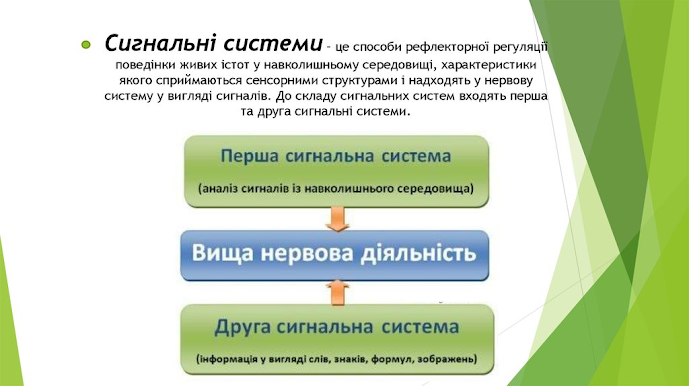 Сигнальні системи – це способи рефлекторної регуляції поведінки живих істот у навколишньому середовищі, характеристики якого сприймаються сенсорними структурами і надходять у нервову систему у вигляді сигналів. До складу сигнальних систем входять перша та друга сигнальні системи.

Перша сигнальна система

(аналіз сигналів із навколишнього середовища)

Вища нервова діяльність

Друга сигнальна система

(інформація у вигляді слів, знаків, формул, зображень)